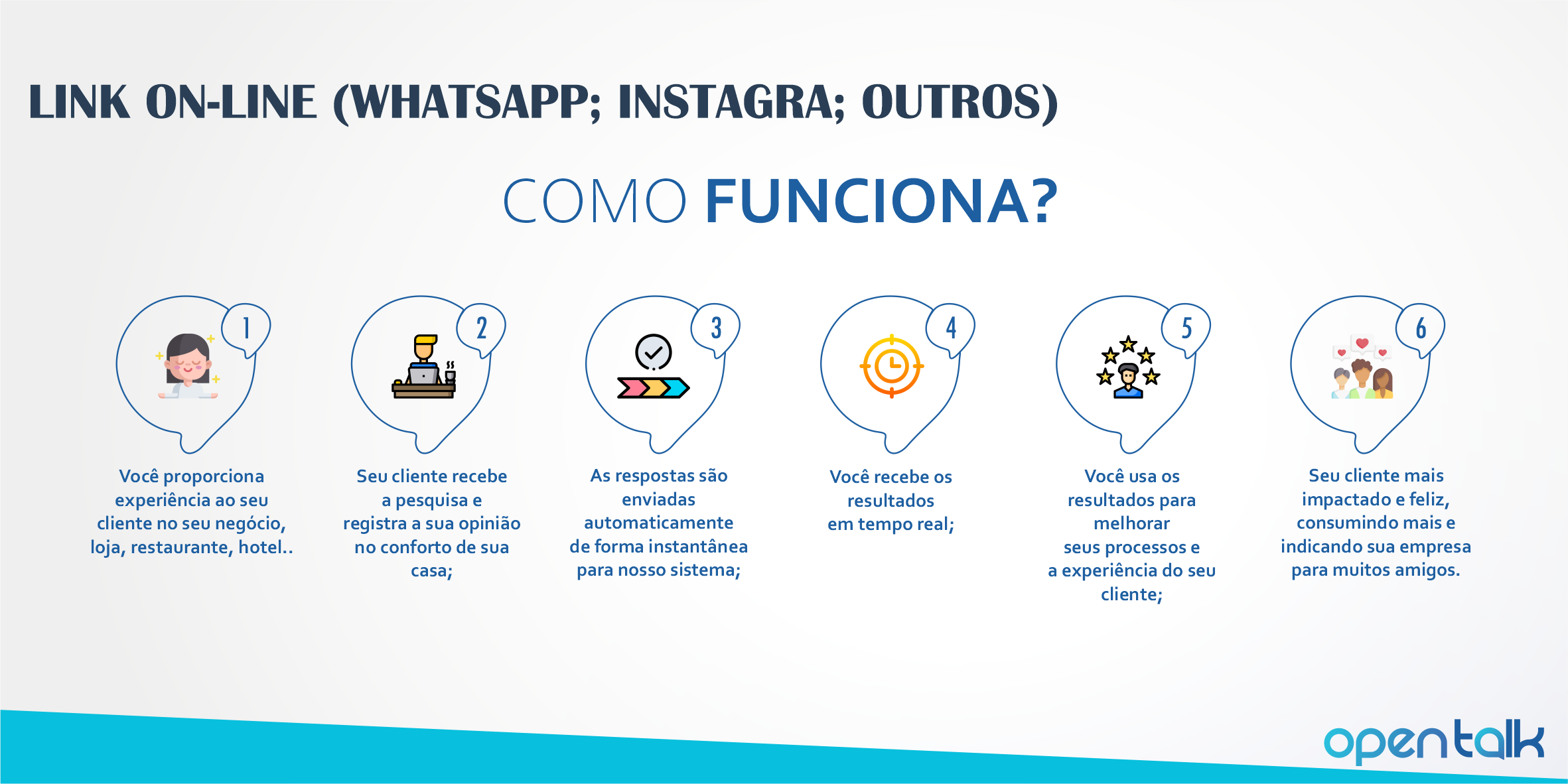 LINK ON-LINE (WHATSAPP; INSTAGRA; OUTROS)

COMO FUNCIONA?

1

Você proporciona experiência ao seu cliente no seu negócio, loja, restaurante, hotel..

2

Seu cliente recebe a pesquisa e registra a sua opinião no conforto de sua casa;

3

As respostas são enviadas automaticamente de forma instantânea para nosso sistema;

4

Você recebe os resultados em tempo real;

5

Você usa os resultados para melhorar seus processos e a experiência do seu cliente;

6

Seu cliente mais impactado e feliz, consumindo mais e indicando sua empresa para muitos amigos.

opentalk